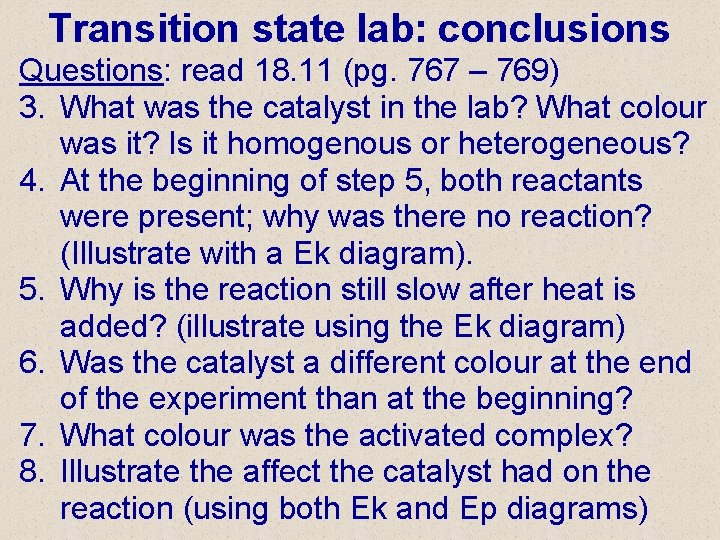 Transition state lab: conclusions

Questions: read 18.11 (pg. 767 – 769)

3. What was the catalyst in the lab? What colour was it? Is it homogenous or heterogeneous?
4. At the beginning of step 5, both reactants were present; why was there no reaction? (Illustrate with a Ek diagram).
5. Why is the reaction still slow after heat is added? (illustrate using the Ek diagram)
6. Was the catalyst a different colour at the end of the experiment than at the beginning?
7. What colour was the activated complex?
8. Illustrate the affect the catalyst had on the reaction (using both Ek and Ep diagrams)